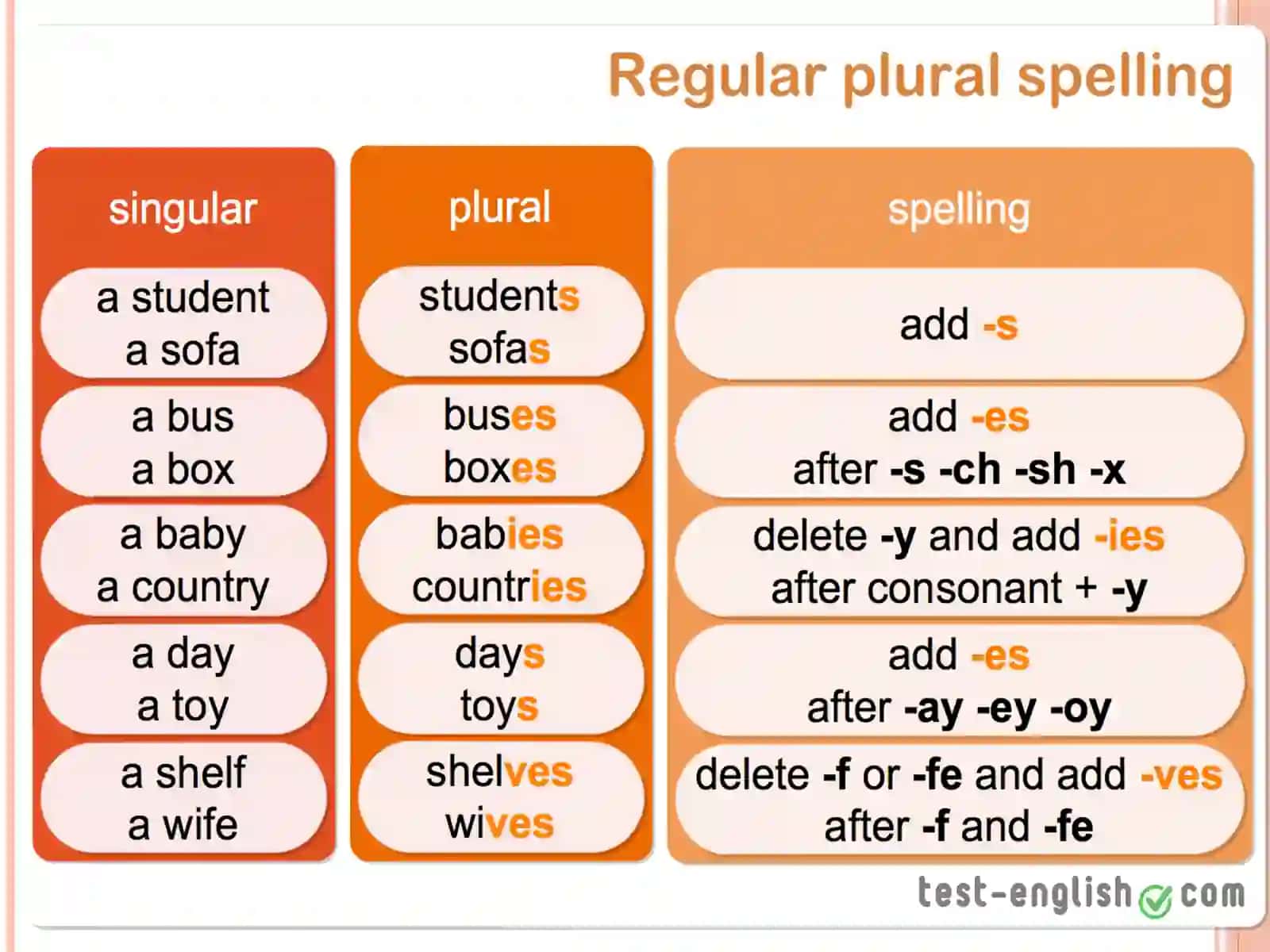 Regular plural spelling

| singular | plural | spelling |
|---|---|---|
| a student a sofa | students sofas | add -s |
| a bus a box | buses boxes | add -es after -s -ch -sh -x |
| a baby a country | babies countries | delete -y and add -ies after consonant + -y |
| a day a toy | days toys | add -es after -ay -ey -oy |
| a shelf a wife | shelves wives | delete -f or -fe and add -ves after -f and -fe |

test-english com